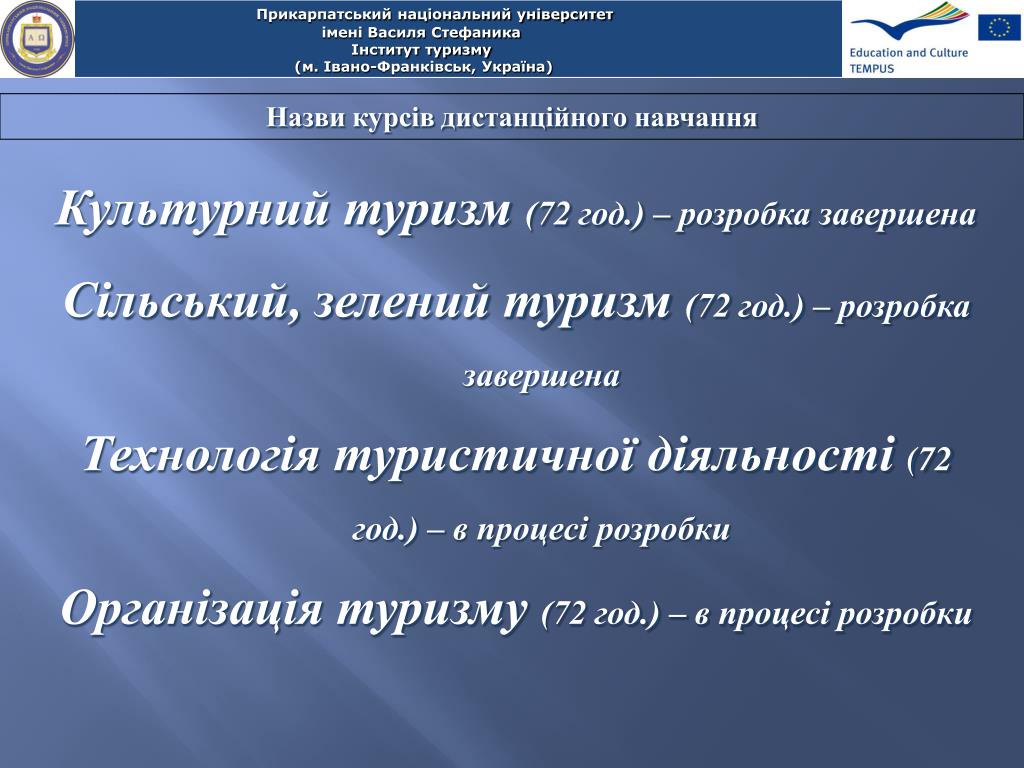 Прикарпатський національний університет
імені Василя Стефаника
Інститут туризму
(м. Івано-Франківськ, Україна)

Education and Culture
TEMPUS

Назви курсів дистанційного навчання

Культурний туризм (72 год.) – розробка завершена

Сільський, зелений туризм (72 год.) – розробка завершена

Технологія туристичної діяльності (72 год.) – в процесі розробки

Організація туризму (72 год.) – в процесі розробки